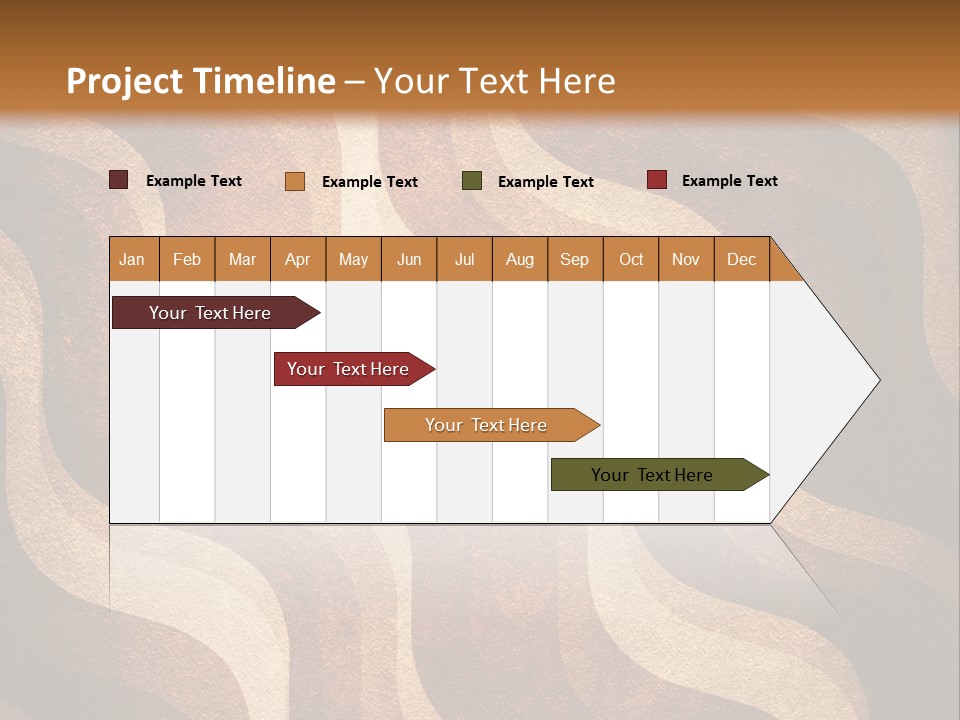 Project Timeline – Your Text Here

Example Text Example Text Example Text Example Text

| Jan | Feb | Mar | Apr | May | Jun | Jul | Aug | Sep | Oct | Nov | Dec |
|---|---|---|---|---|---|---|---|---|---|---|---|

Your Text Here

Your Text Here

Your Text Here

Your Text Here